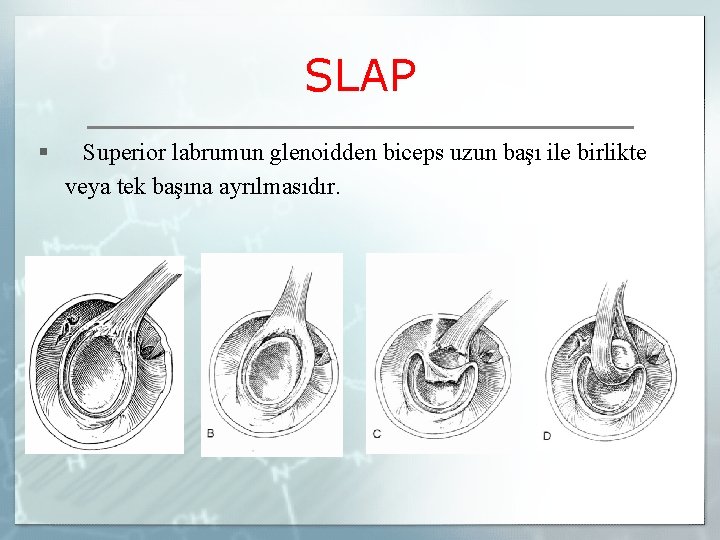 SLAP

▪ Superior labrumun glenoidden biceps uzun başı ile birlikte veya tek başına ayrılmasıdır.

B

C

D